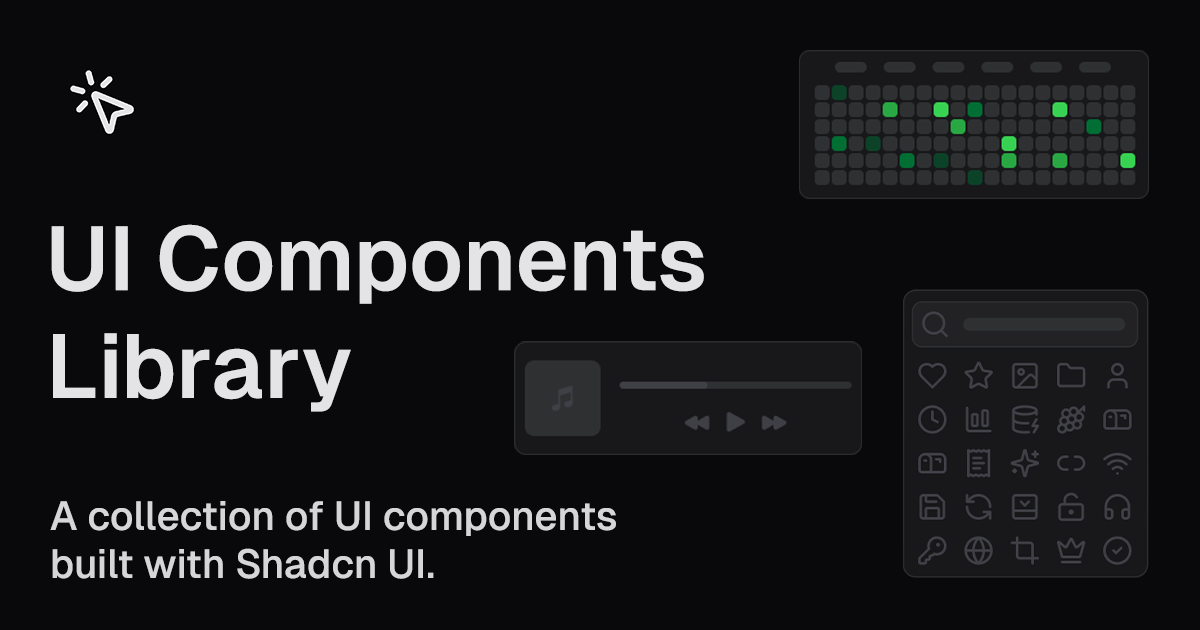 UI Components Library

A collection of UI components built with Shadcn UI.